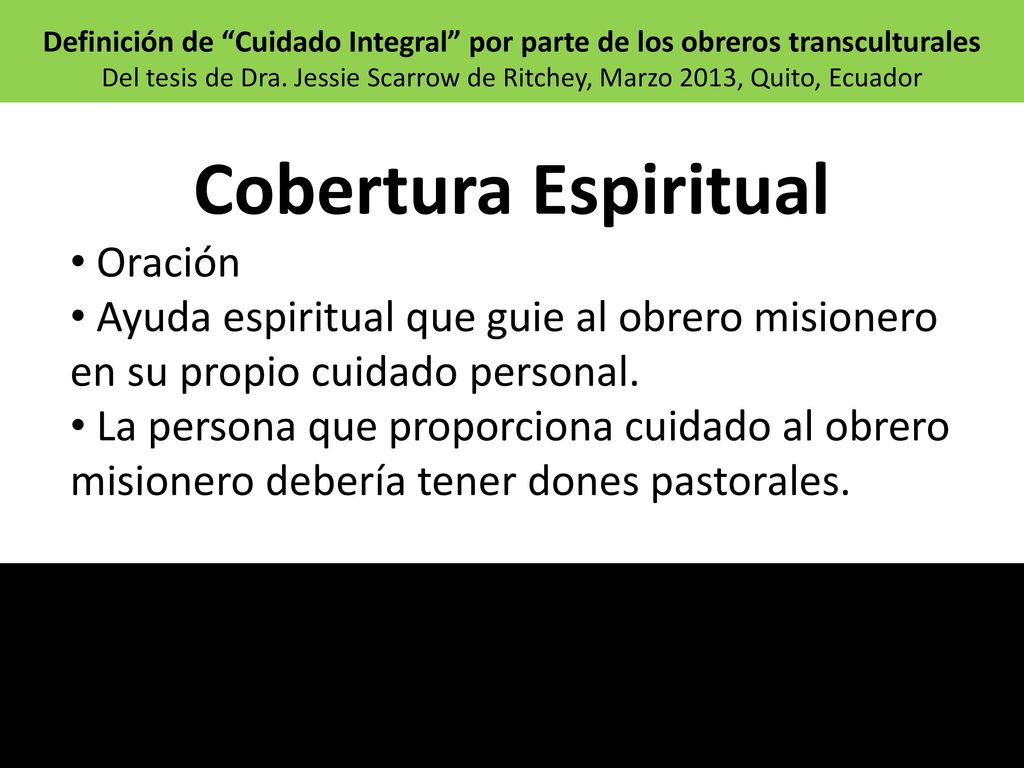 Definición de “Cuidado Integral” por parte de los obreros transculturales
Del tesis de Dra. Jessie Scarrow de Ritchey, Marzo 2013, Quito, Ecuador

Cobertura Espiritual

• Oración
• Ayuda espiritual que guie al obrero misionero en su propio cuidado personal.
• La persona que proporciona cuidado al obrero misionero debería tener dones pastorales.